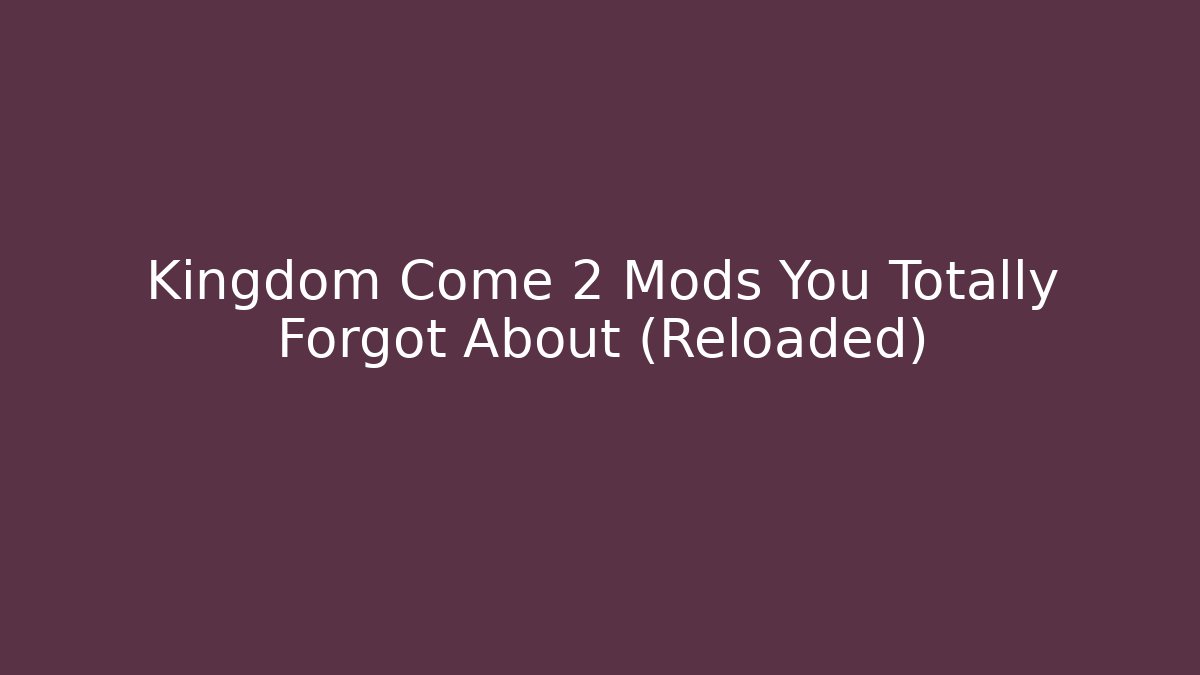 Kingdom Come 2 Mods You Totally Forgot About (Reloaded)